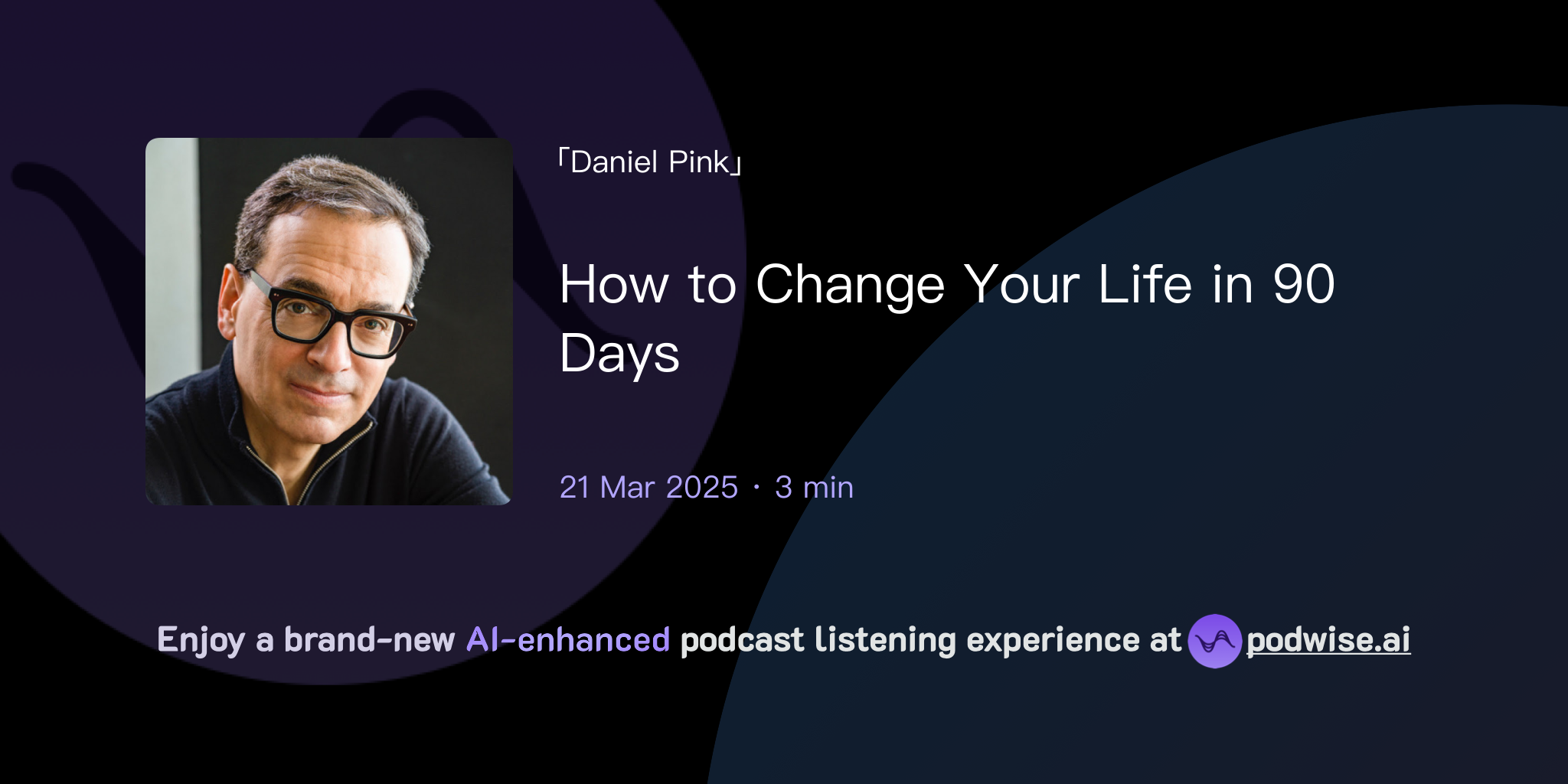 「Daniel Pink」

How to Change Your Life in 90 Days

21 Mar 2025 · 3 min

Enjoy a brand-new AI-enhanced podcast listening experience at podwise.ai